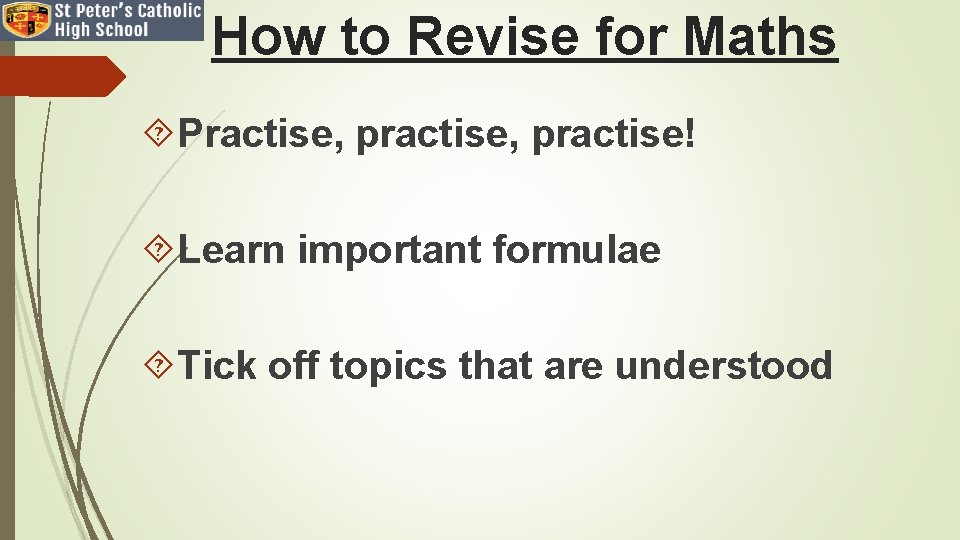 St Peter's Catholic High School

How to Revise for Maths

Practise, practise, practise!

Learn important formulae

Tick off topics that are understood